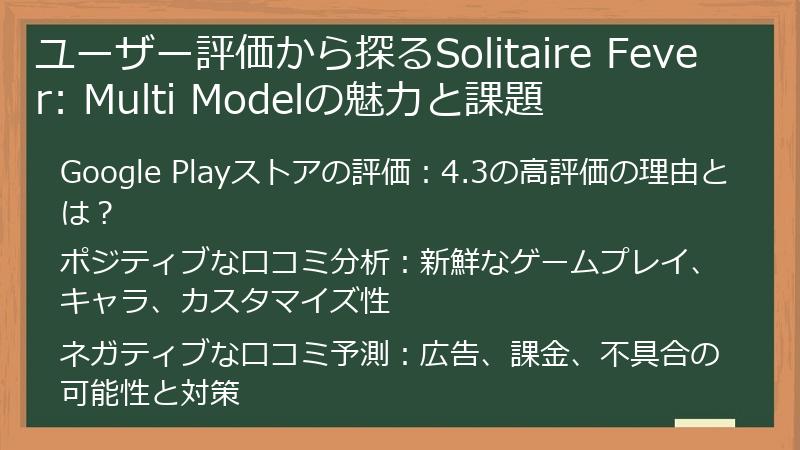 ユーザー評価から探るSolitaire Fever: Multi Modelの魅力と課題

Google Playストアの評価：4.3の高評価の理由とは？

ポジティブな口コミ分析：新鮮なゲームプレイ、キャラ、カスタマイズ性

ネガティブな口コミ予測：広告、課金、不具合の可能性と対策